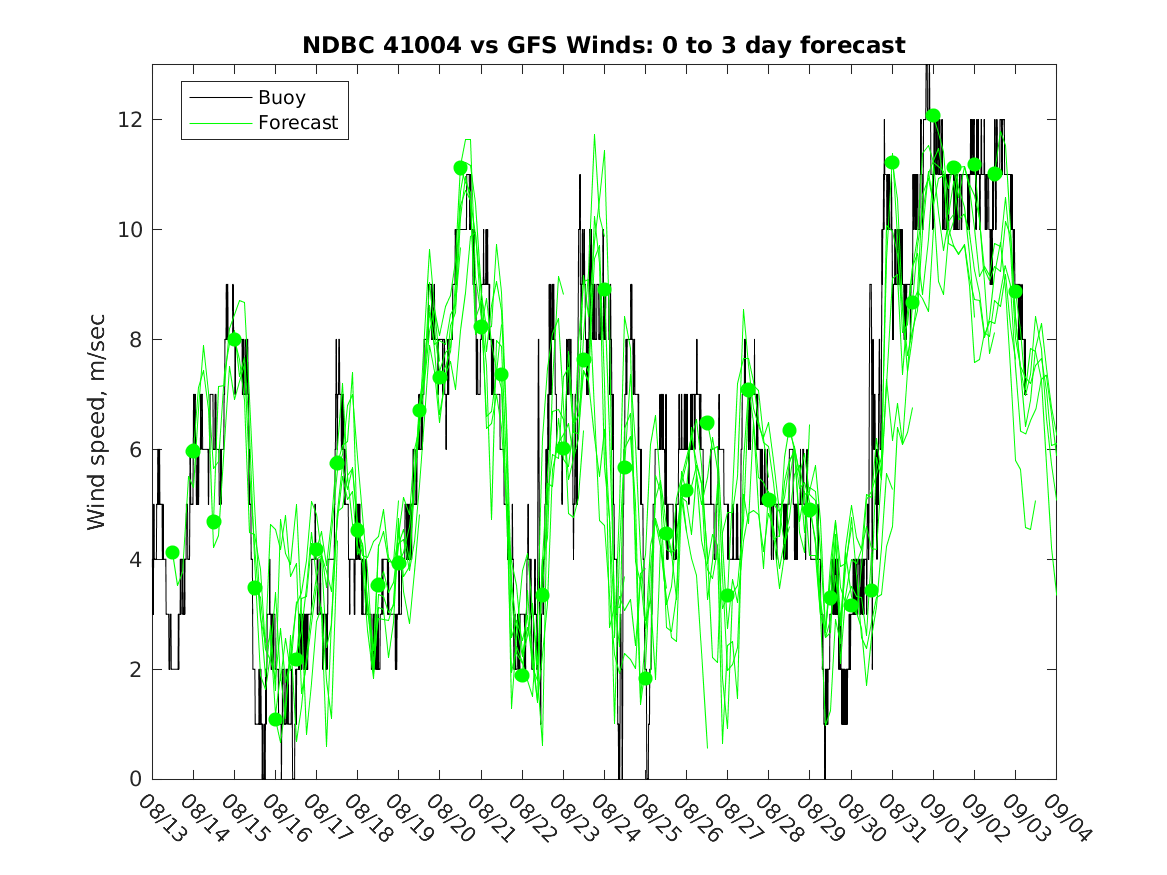 NDBC 41004 vs GFS Winds: 0 to 3 day forecast

Buoy
Forecast

Wind speed, m/sec

12
10
8
6
4
2
0

08/13
08/14
08/15
08/16
08/17
08/18
08/19
08/20
08/21
08/22
08/23
08/24
08/25
08/26
08/27
08/28
08/29
08/30
08/31
09/01
09/02
09/03
09/04